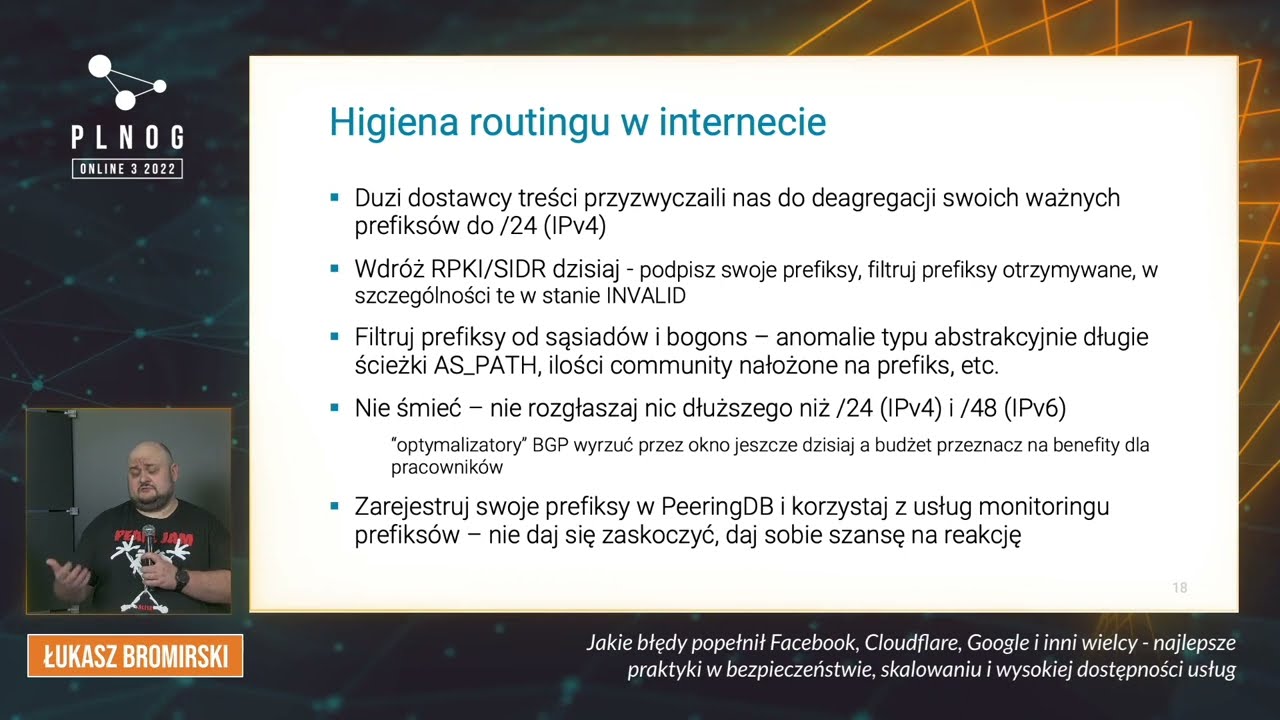 PLNOG
ONLINE 3 2022

Higiena routingu w internecie

▪ Duzi dostawcy treści przyzwyczaili nas do deagregacji swoich ważnych prefiksów do /24 (IPv4)

▪ Wdróż RPKI/SIDR dzisiaj - podpisz swoje prefiksy, filtruj prefiksy otrzymywane, w szczególności te w stanie INVALID

▪ Filtruj prefiksy od sąsiadów i bogons – anomalie typu abstrakcyjnie długie ścieżki AS_PATH, ilości community nałożone na prefiks, etc.

▪ Nie śmieć – nie rozgłaszaj nic dłuższego niż /24 (IPv4) i /48 (IPv6)

"optymalizatory" BGP wyrzuć przez okno jeszcze dzisiaj a budżet przeznacz na benefity dla pracowników

▪ Zarejestruj swoje prefiksy w PeeringDB i korzystaj z usług monitoringu prefiksów – nie daj się zaskoczyć, daj sobie szansę na reakcję

18

ŁUKASZ BROMIRSKI

Jakie błędy popełnił Facebook, Cloudflare, Google i inni wielcy - najlepsze praktyki w bezpieczeństwie, skalowaniu i wysokiej dostępności usług